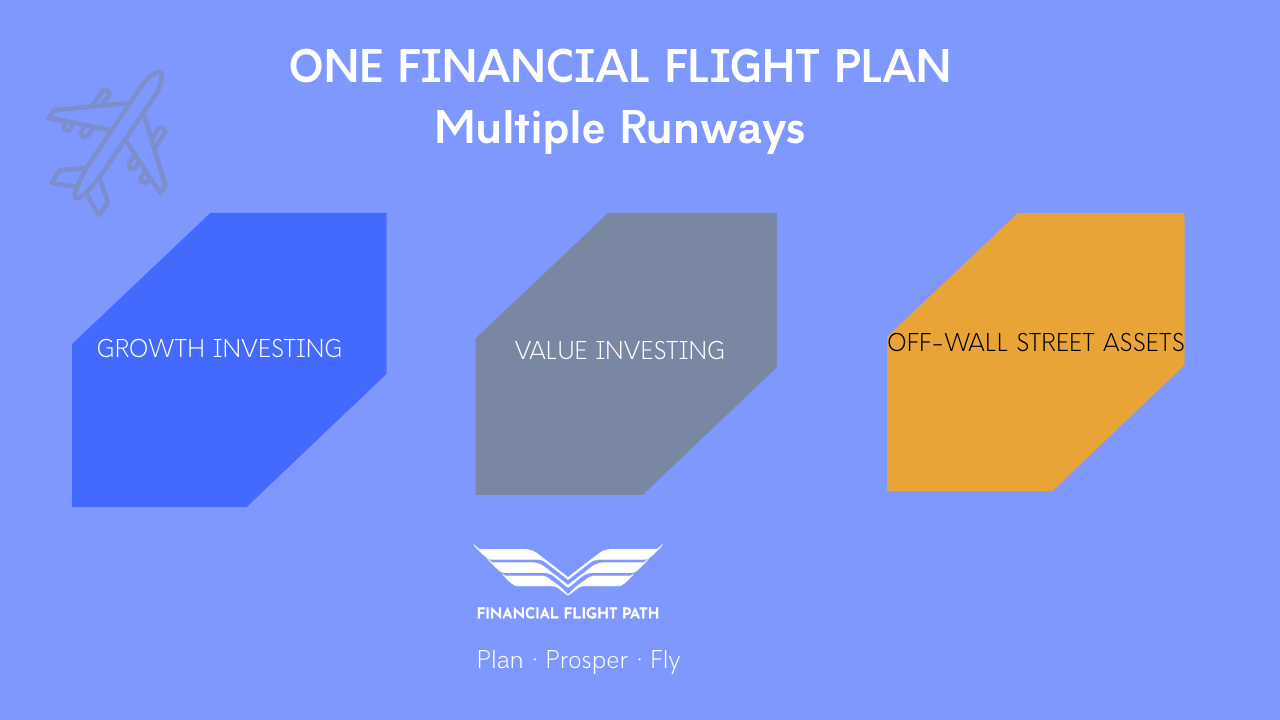 ONE FINANCIAL FLIGHT PLAN
Multiple Runways

GROWTH INVESTING

VALUE INVESTING

OFF-WALL STREET ASSETS

FINANCIAL FLIGHT PATH

Plan · Prosper · Fly